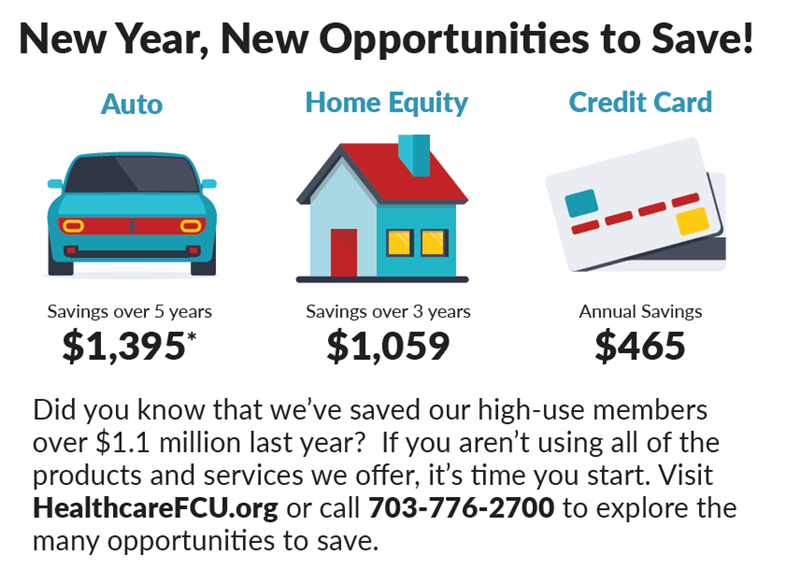 New Year, New Opportunities to Save!

Auto

Savings over 5 years
$1,395*

Home Equity

Savings over 3 years
$1,059

Credit Card

Annual Savings
$465

Did you know that we've saved our high-use members over $1.1 million last year? If you aren't using all of the products and services we offer, it's time you start. Visit HealthcareFCU.org or call 703-776-2700 to explore the many opportunities to save.